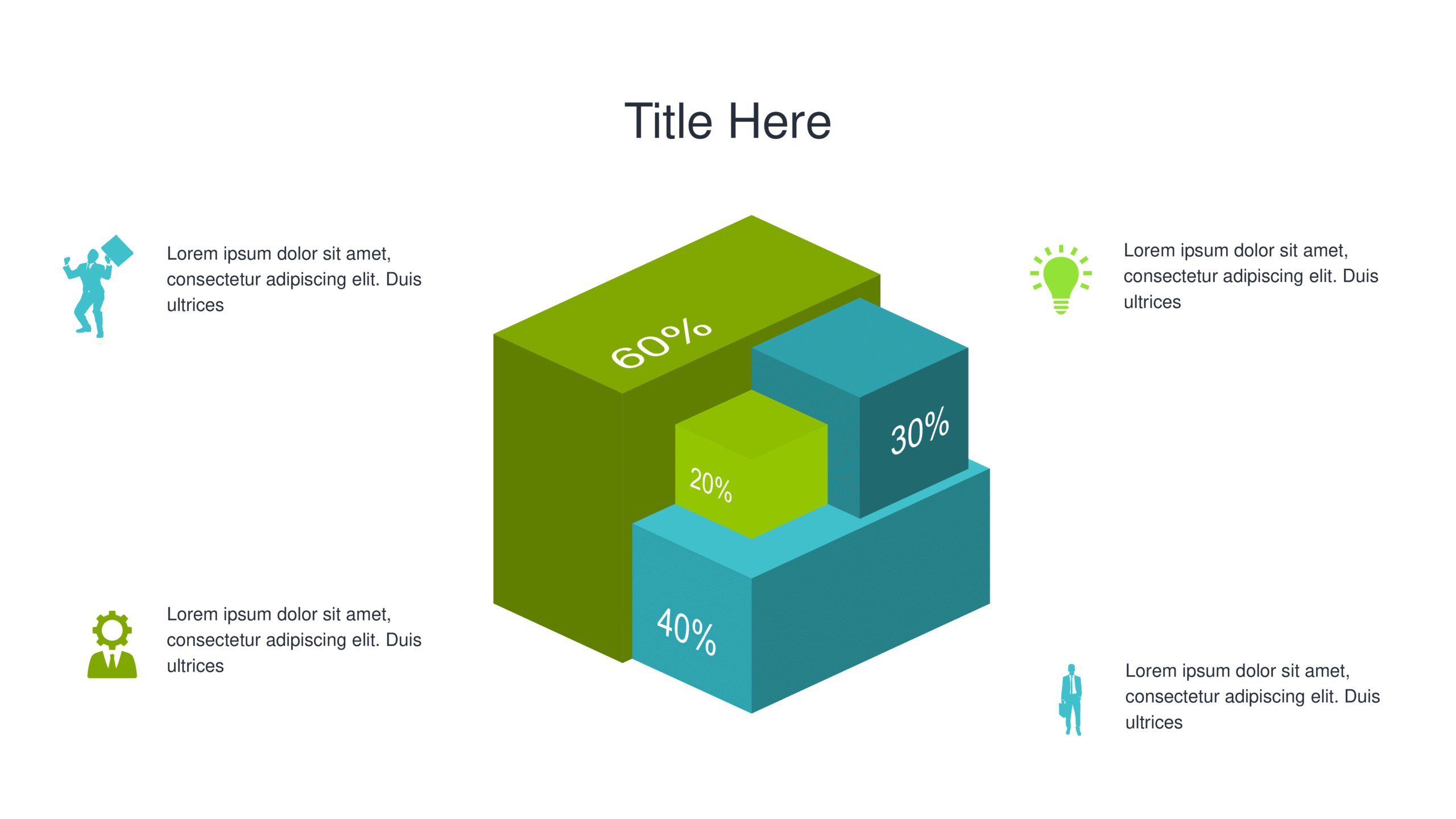 Title Here

Lorem ipsum dolor sit amet, consectetur adipiscing elit. Duis ultrices

Lorem ipsum dolor sit amet, consectetur adipiscing elit. Duis ultrices

60%

30%

20%

40%

Lorem ipsum dolor sit amet, consectetur adipiscing elit. Duis ultrices

Lorem ipsum dolor sit amet, consectetur adipiscing elit. Duis ultrices